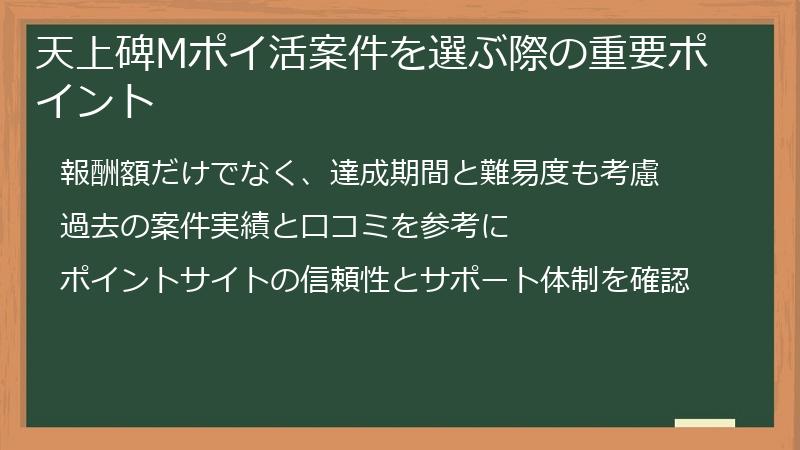 天上碑Mポイ活案件を選ぶ際の重要ポイント

報酬額だけでなく、達成期間と難易度も考慮

過去の案件実績と口コミを参考に

ポイントサイトの信頼性とサポート体制を確認